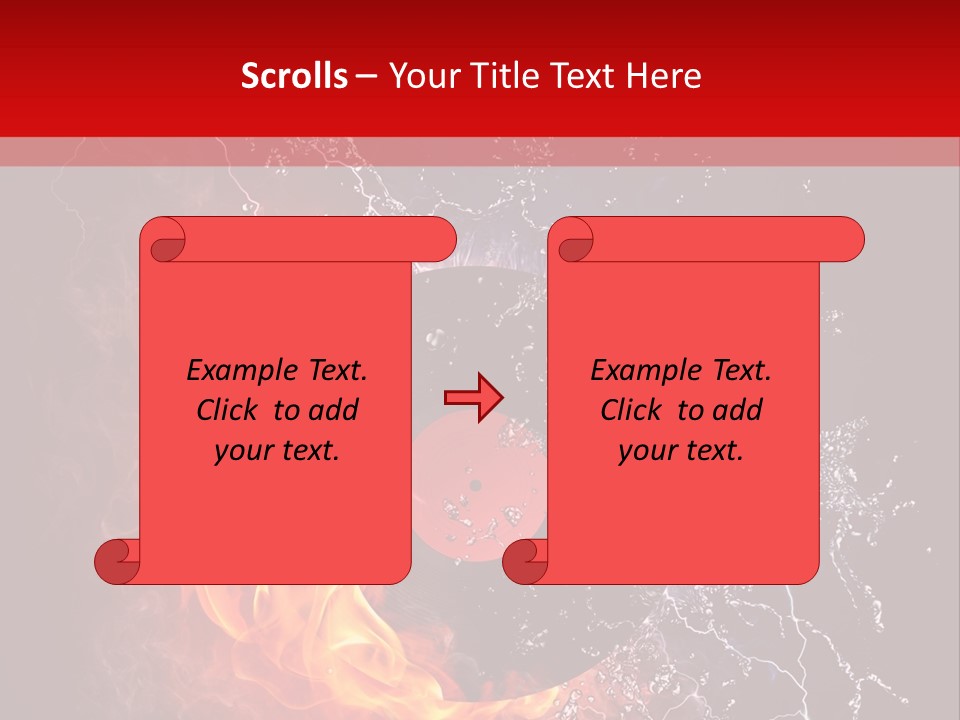 Scrolls – Your Title Text Here

Example Text. Click to add your text.

Example Text. Click to add your text.